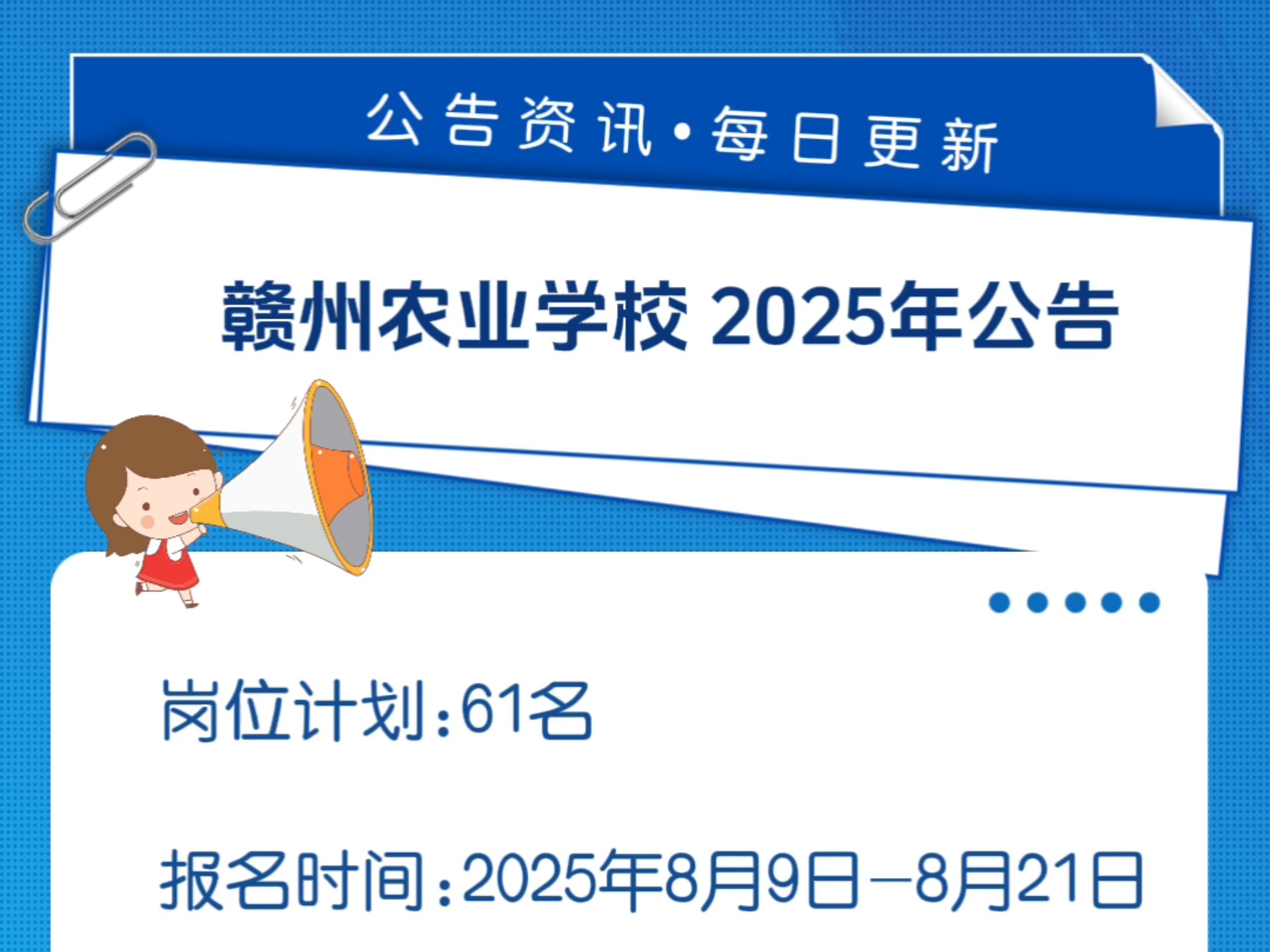 公告资讯·每日更新

赣州农业学校 2025年公告

岗位计划:61名

报名时间:2025年8月9日—8月21日